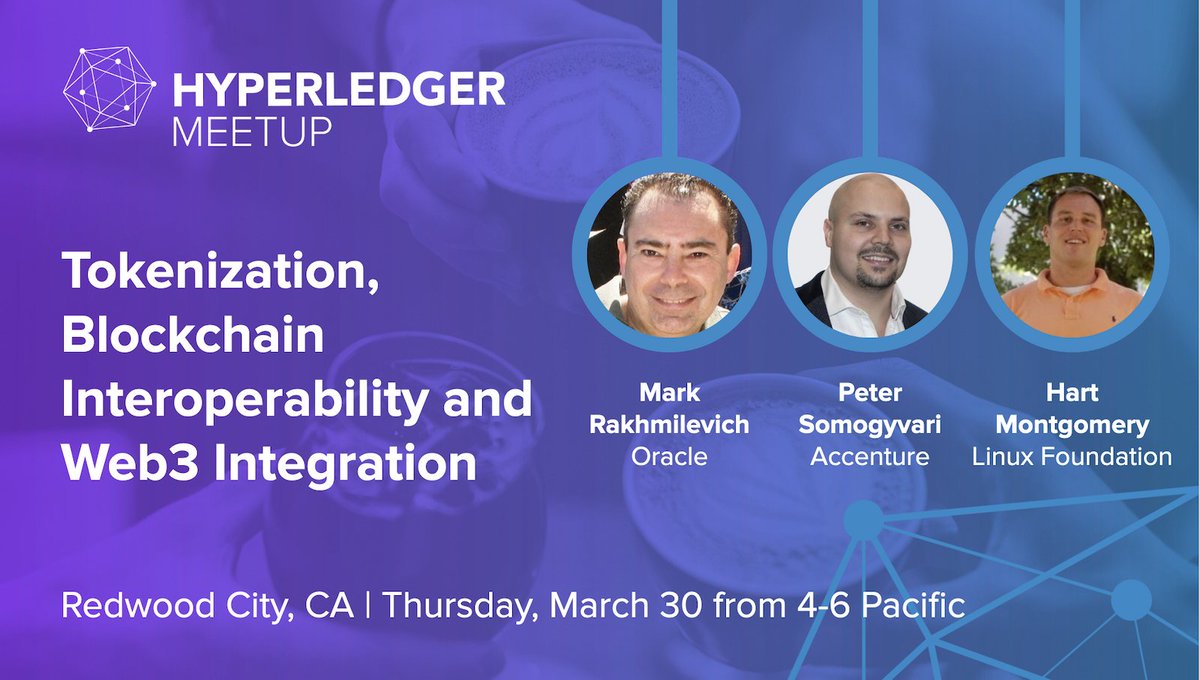 HYPERLEDGER
MEETUP

Tokenization, Blockchain Interoperability and Web3 Integration

Mark Rakhmilevich
Oracle

Peter Somogyvari
Accenture

Hart Montgomery
Linux Foundation

Redwood City, CA | Thursday, March 30 from 4-6 Pacific